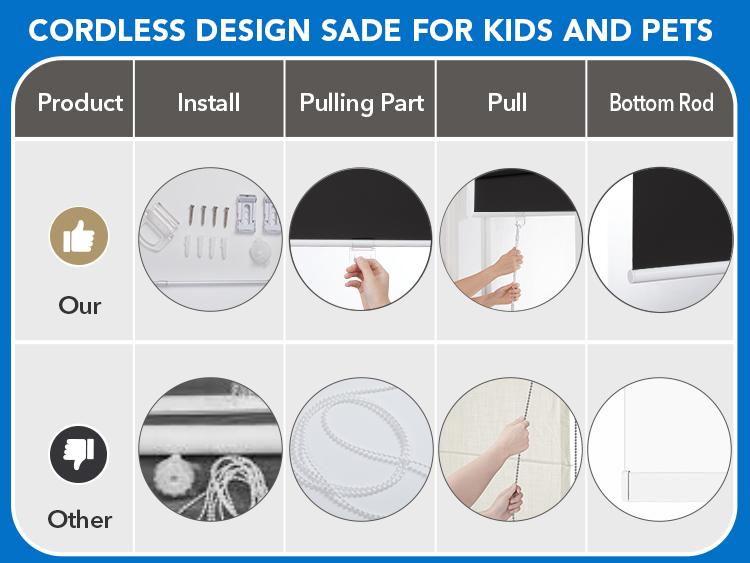 CORDLESS DESIGN SADE FOR KIDS AND PETS

| Product | Install | Pulling Part | Pull | Bottom Rod |
|---|---|---|---|---|
| Our | | | | |
| Other | | | | |